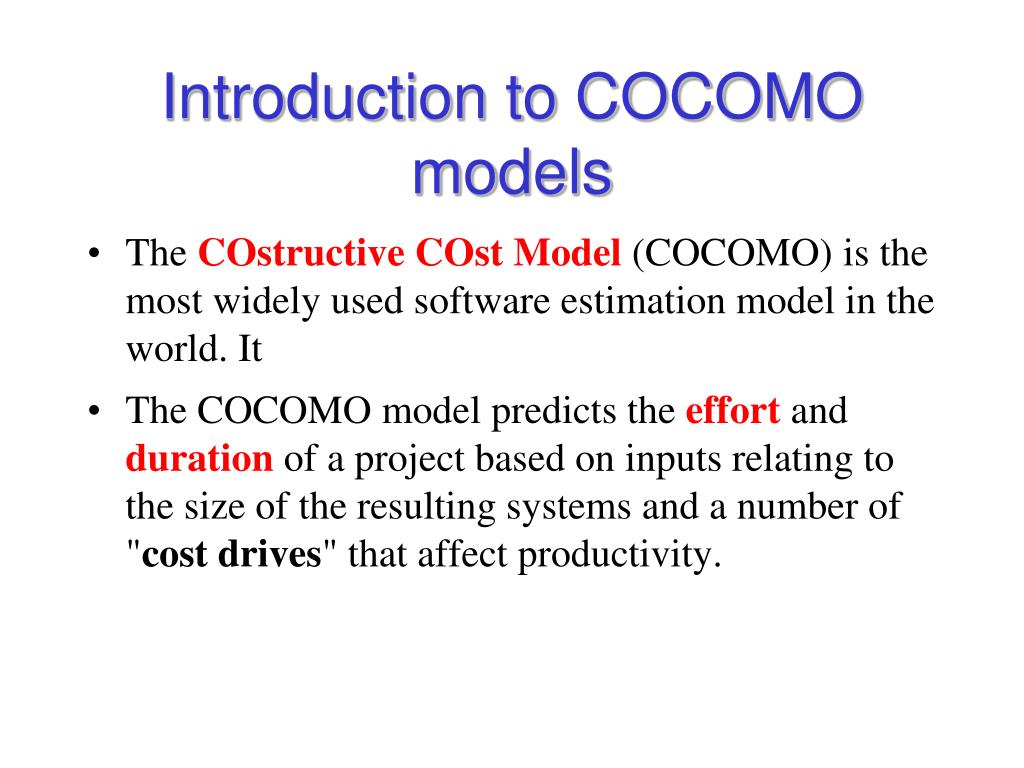 Introduction to COCOMO models

• The COstructive COst Model (COCOMO) is the most widely used software estimation model in the world. It

• The COCOMO model predicts the effort and duration of a project based on inputs relating to the size of the resulting systems and a number of "cost drives" that affect productivity.